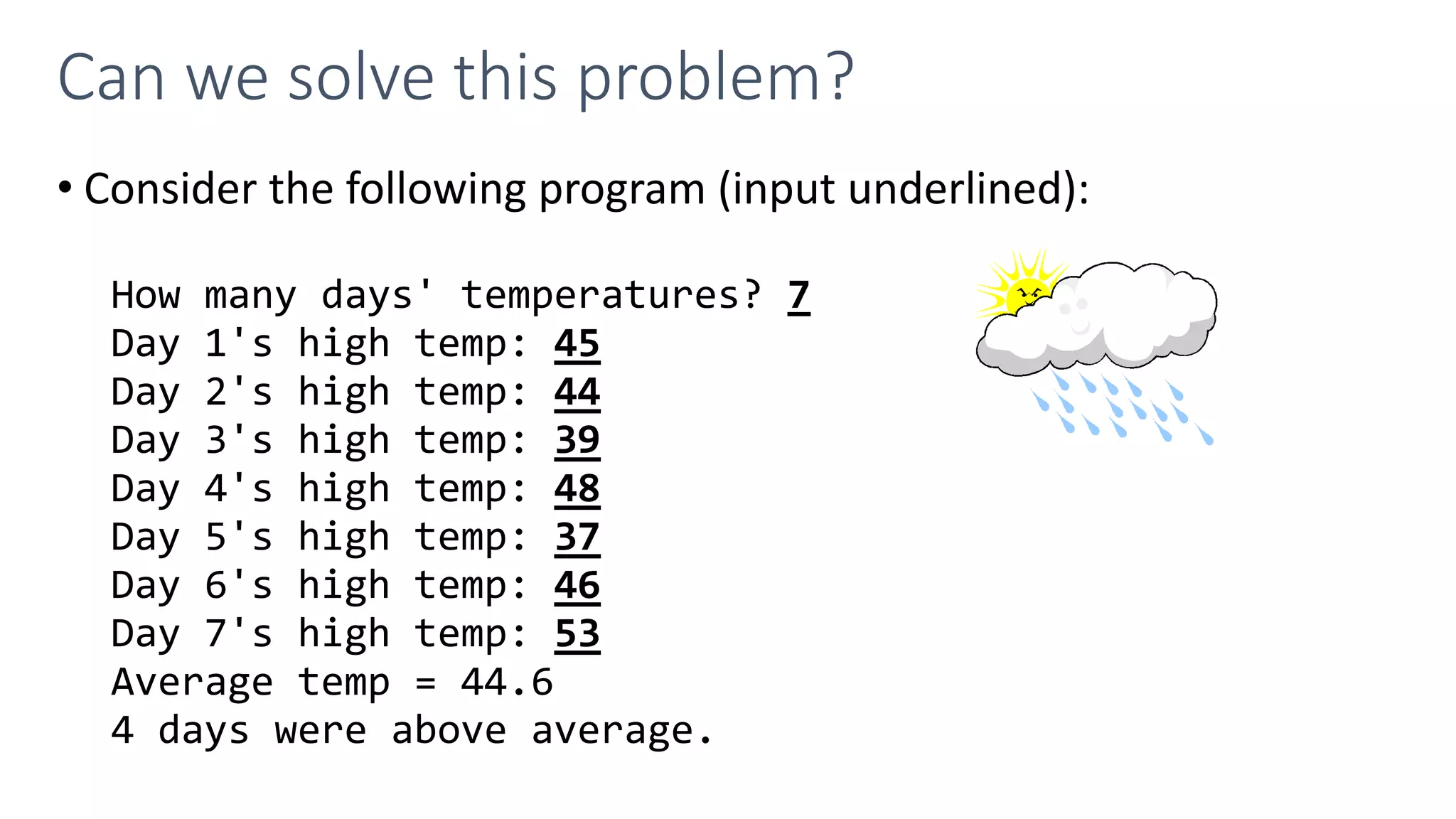 Can we solve this problem?

• Consider the following program (input underlined):

How many days' temperatures? 7
Day 1's high temp: 45
Day 2's high temp: 44
Day 3's high temp: 39
Day 4's high temp: 48
Day 5's high temp: 37
Day 6's high temp: 46
Day 7's high temp: 53
Average temp = 44.6
4 days were above average.